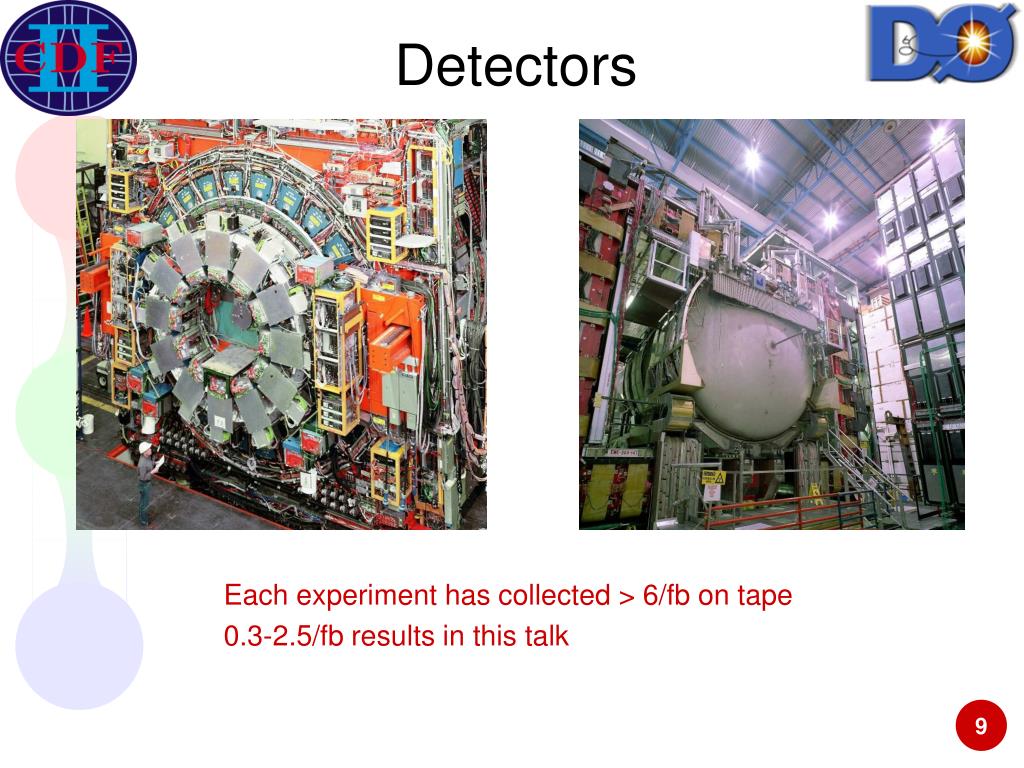 CDF II

Detectors

DØ

Each experiment has collected > 6/fb on tape
0.3-2.5/fb results in this talk

9